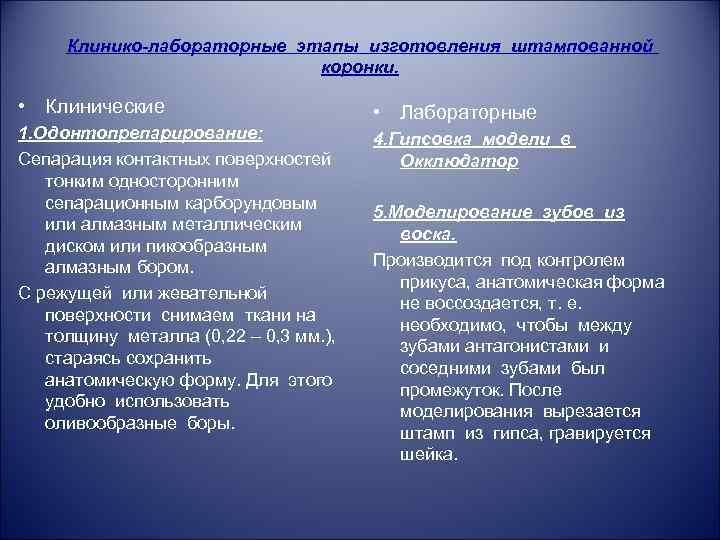 Клинико-лабораторные этапы изготовления штампованной коронки.

• Клинические

1.Одонтопрепарирование:

Сепарация контактных поверхностей тонким односторонним сепарационным карборундовым или алмазным металлическим диском или пикообразным алмазным бором.

С режущей или жевательной поверхности снимаем ткани на толщину металла (0,22 – 0,3 мм.), стараясь сохранить анатомическую форму. Для этого удобно использовать оливообразные боры.

• Лабораторные

4.Гипсовка модели в Окклюдатор

5.Моделирование зубов из воска.

Производится под контролем прикуса, анатомическая форма не воссоздается, т. е. необходимо, чтобы между зубами антагонистами и соседними зубами был промежуток. После моделирования вырезается штамп из гипса, гравируется шейка.